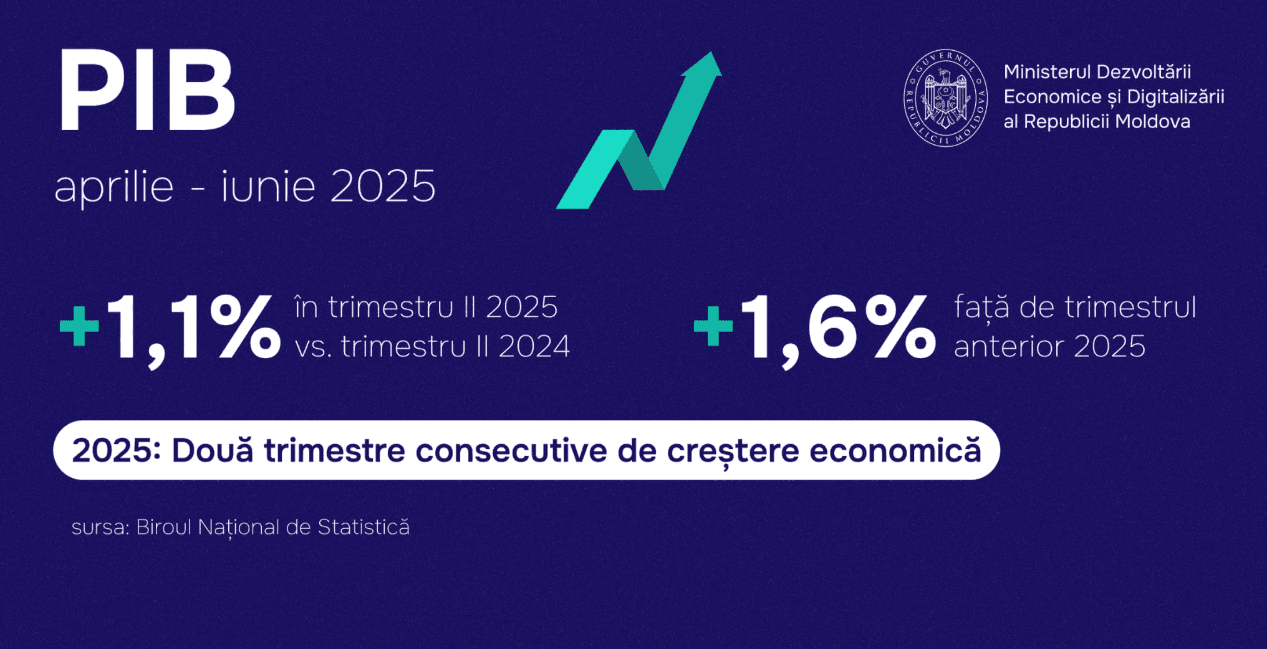 PIB

aprilie - iunie 2025

GUVERNUL REPUBLICII MOLDOVA

Ministerul Dezvoltării Economice și Digitalizării al Republicii Moldova

+1,1% în trimestru II 2025 vs. trimestru II 2024

+1,6% față de trimestrul anterior 2025

2025: Două trimestre consecutive de creștere economică

sursa: Biroul Național de Statistică